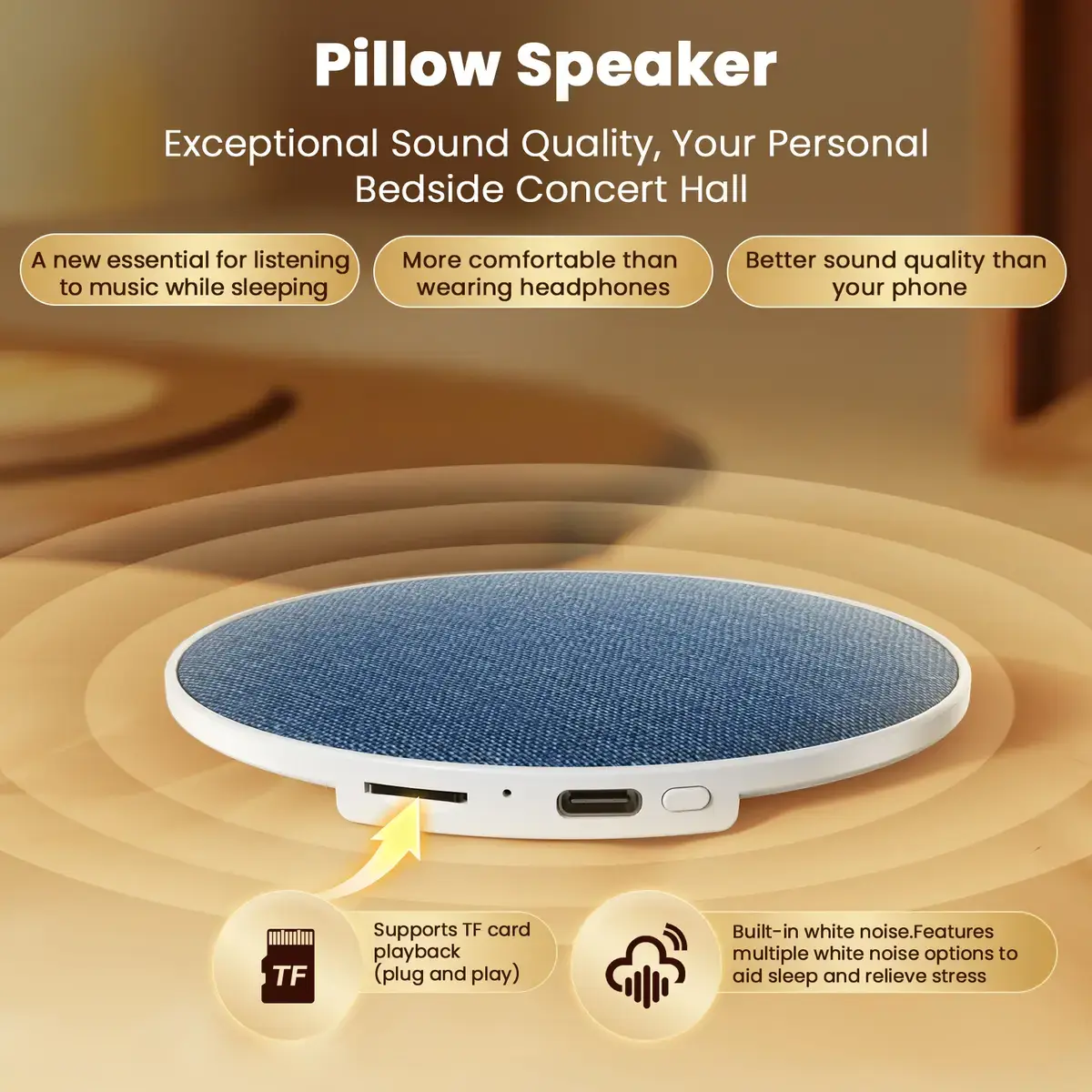 Pillow Speaker

Exceptional Sound Quality, Your Personal Bedside Concert Hall

A new essential for listening to music while sleeping

More comfortable than wearing headphones

Better sound quality than your phone

TF

Supports TF card playback (plug and play)

Built-in white noise.Features multiple white noise options to aid sleep and relieve stress